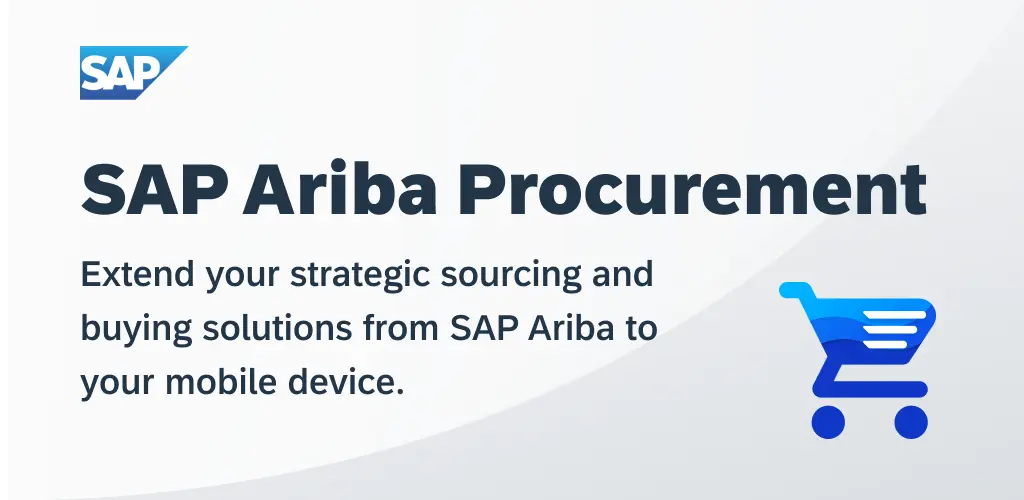 SAP

SAP Ariba Procurement

Extend your strategic sourcing and buying solutions from SAP Ariba to your mobile device.